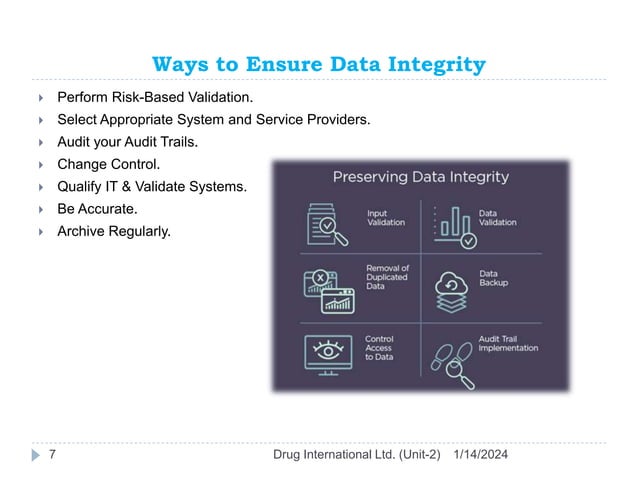 Ways to Ensure Data Integrity

Perform Risk-Based Validation.
Select Appropriate System and Service Providers.
Audit your Audit Trails.
Change Control.
Qualify IT & Validate Systems.
Be Accurate.
Archive Regularly.

Preserving Data Integrity

Input Validation

Data Validation

Removal of Duplicated Data

Data Backup

Control Access to Data

Audit Trail Implementation

7 Drug International Ltd. (Unit-2) 1/14/2024